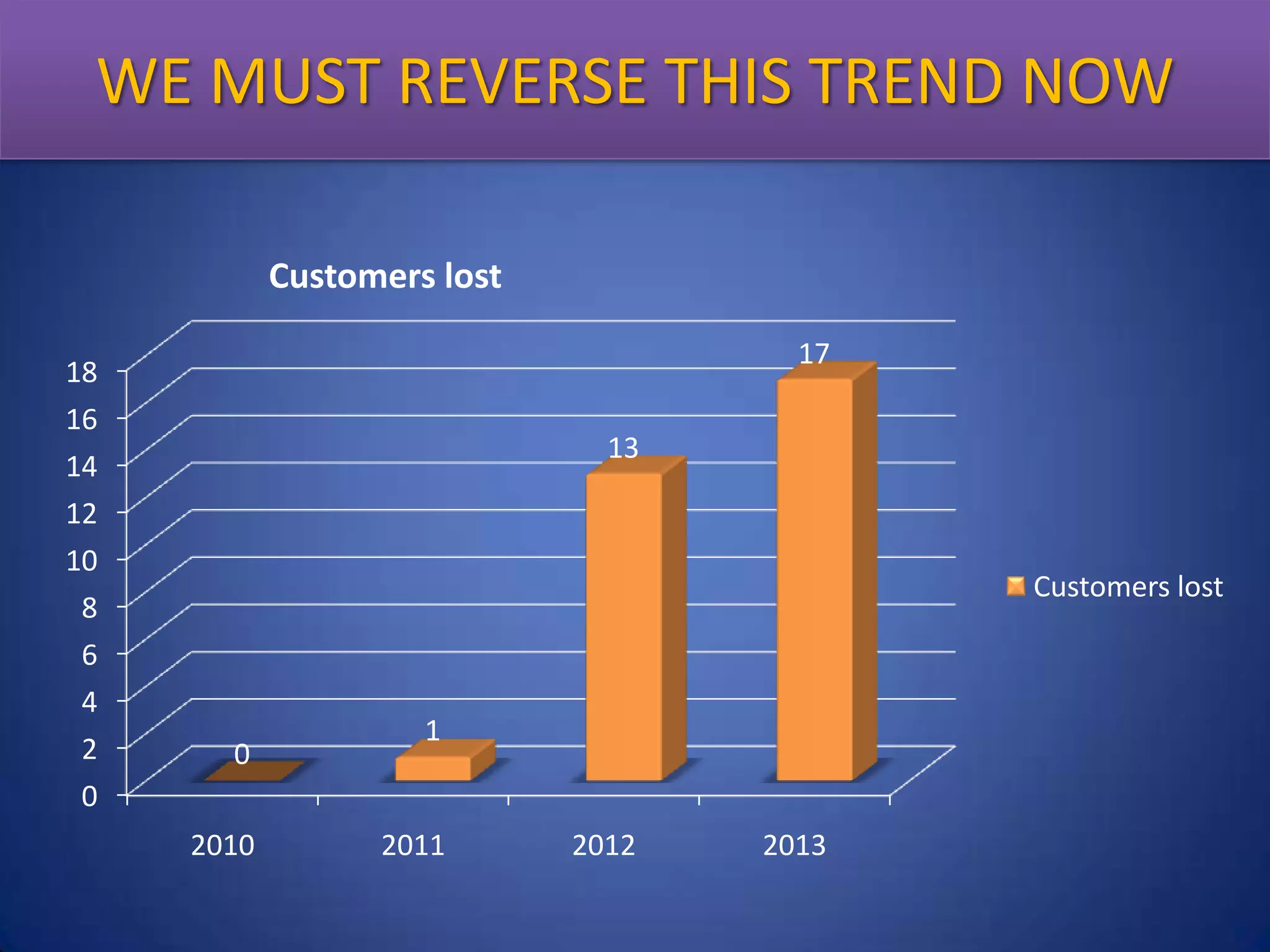 WE MUST REVERSE THIS TREND NOW

Customers lost

18
16
14
12
10
8
6
4
2
0

0
1
13
17

2010
2011
2012
2013

Customers lost